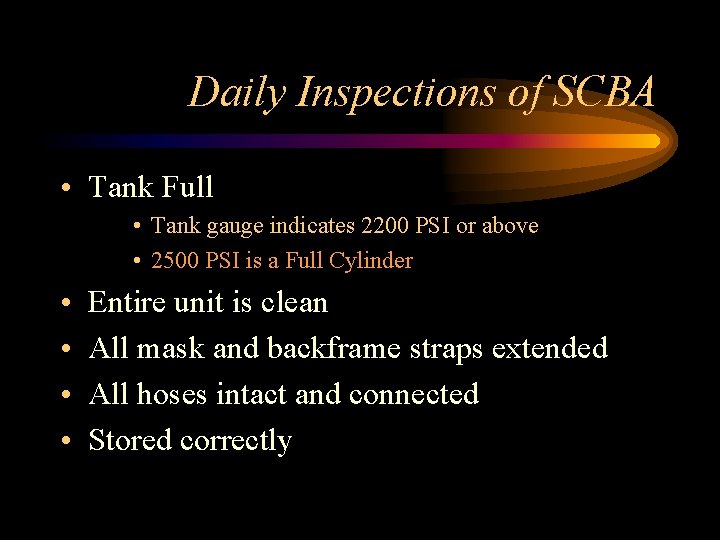 Daily Inspections of SCBA

• Tank Full
  • Tank gauge indicates 2200 PSI or above
  • 2500 PSI is a Full Cylinder
• Entire unit is clean
• All mask and backframe straps extended
• All hoses intact and connected
• Stored correctly